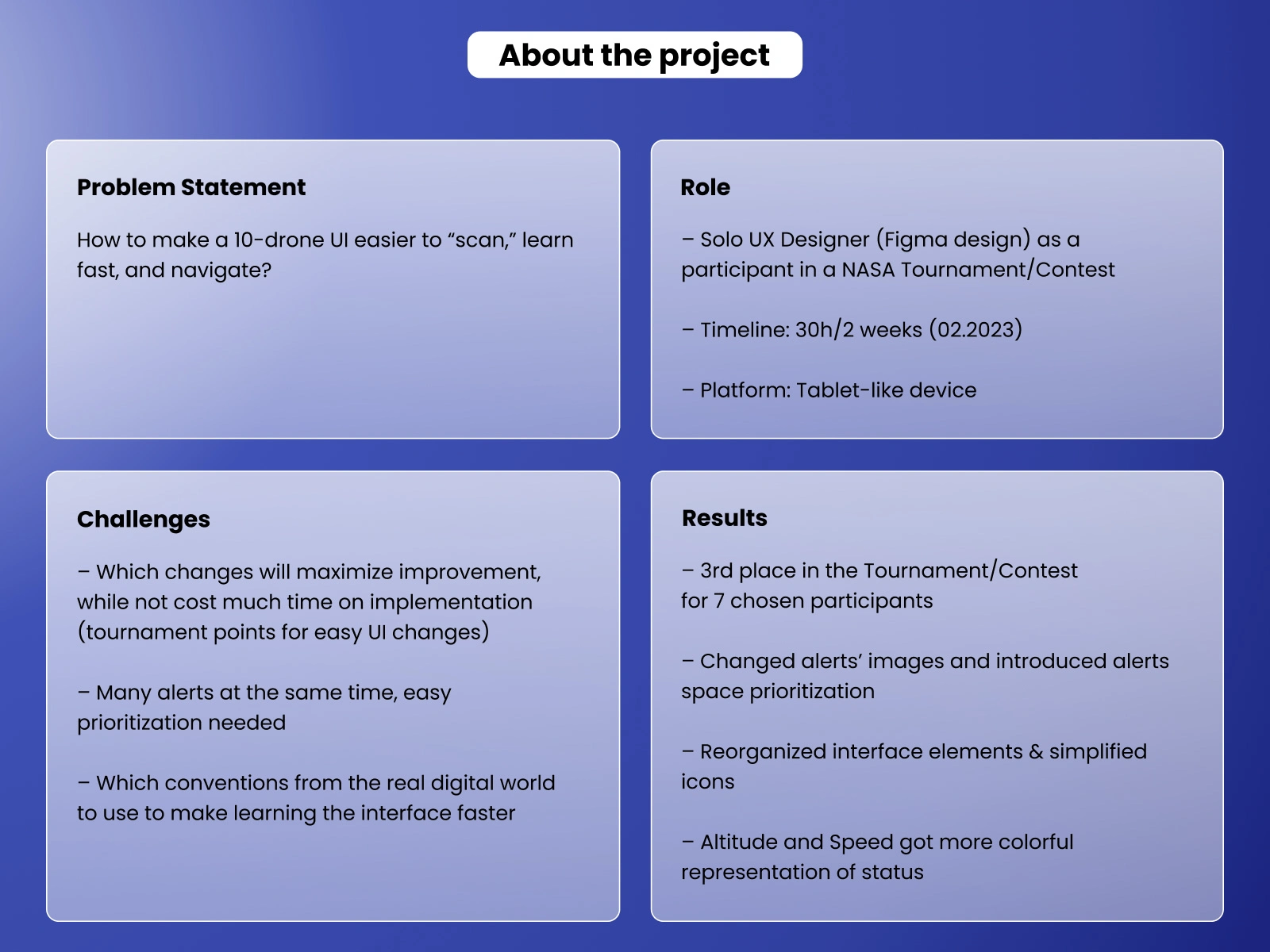 About the project

Problem Statement

How to make a 10-drone UI easier to “scan,” learn fast, and navigate?

Role

– Solo UX Designer (Figma design) as a participant in a NASA Tournament/Contest

– Timeline: 30h/2 weeks (02.2023)

– Platform: Tablet-like device

Challenges

– Which changes will maximize improvement, while not cost much time on implementation (tournament points for easy UI changes)

– Many alerts at the same time, easy prioritization needed

– Which conventions from the real digital world to use to make learning the interface faster

Results

– 3rd place in the Tournament/Contest for 7 chosen participants

– Changed alerts’ images and introduced alerts space prioritization

– Reorganized interface elements & simplified icons

– Altitude and Speed got more colorful representation of status